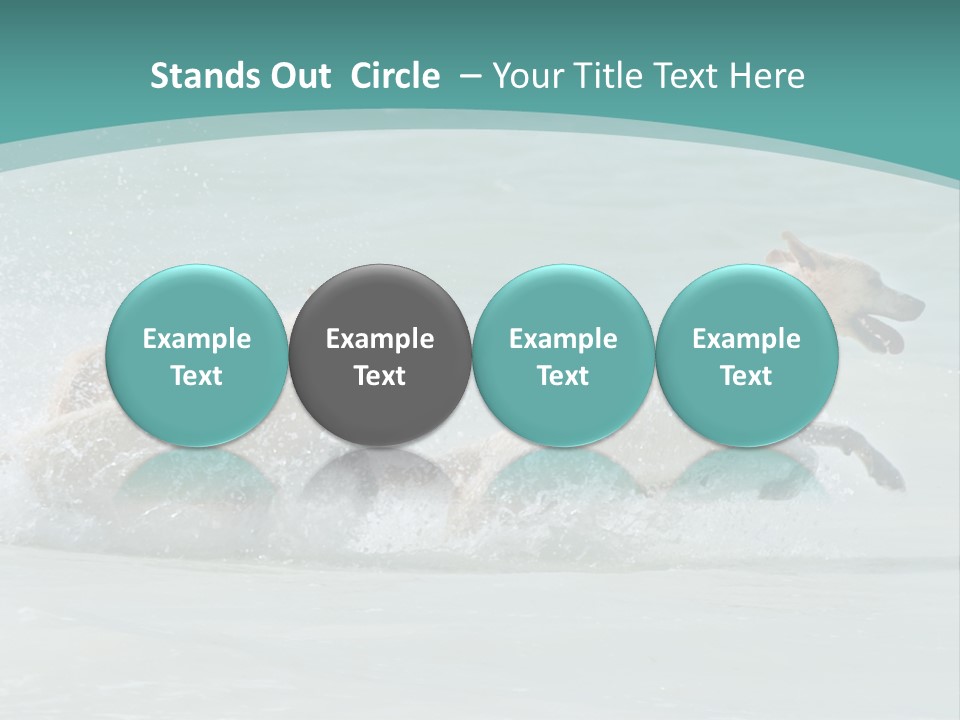 Stands Out Circle – Your Title Text Here

Example Text

Example Text

Example Text

Example Text